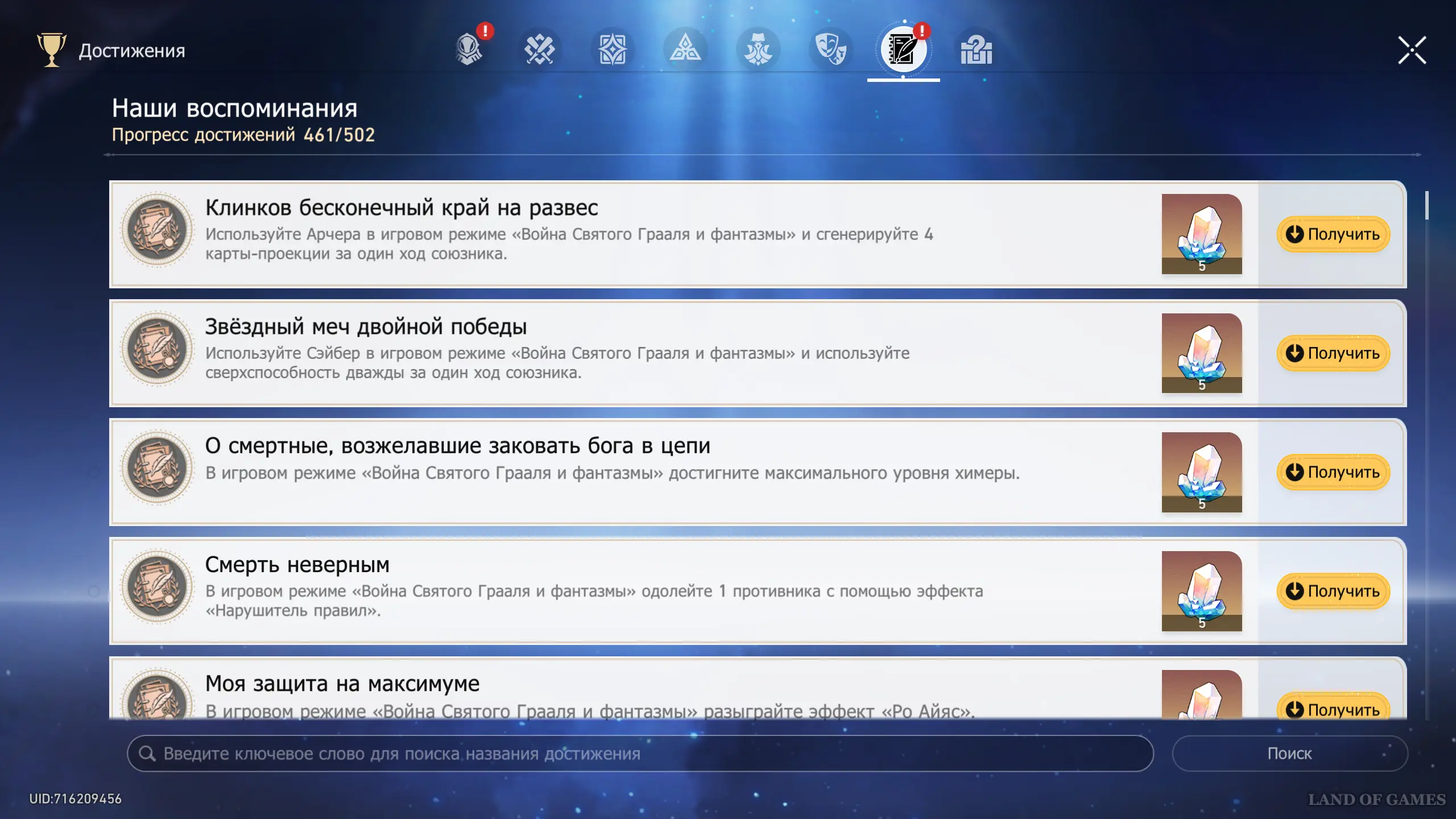 Достижения

Наши воспоминания
Прогресс достижений 461/502

Клинков бесконечный край на развес
Используйте Арчера в игровом режиме «Война Святого Грааля и фантазмы» и сгенерируйте 4 карты-проекции за один ход союзника.
5
Получить

Звёздный меч двойной победы
Используйте Сэйбер в игровом режиме «Война Святого Грааля и фантазмы» и используйте сверхспособность дважды за один ход союзника.
5
Получить

О смертные, возжелавшие заковать бога в цепи
В игровом режиме «Война Святого Грааля и фантазмы» достигните максимального уровня химеры.
5
Получить

Смерть неверным
В игровом режиме «Война Святого Грааля и фантазмы» одолейте 1 противника с помощью эффекта «Нарушитель правил».
5
Получить

Моя защита на максимуме
В игровом режиме «Война Святого Грааля и фантазмы» разыграйте эффект «Ро Айяс».
Получить

Введите ключевое слово для поиска названия достижения
Поиск

UID:716209456
LAND OF GAMES